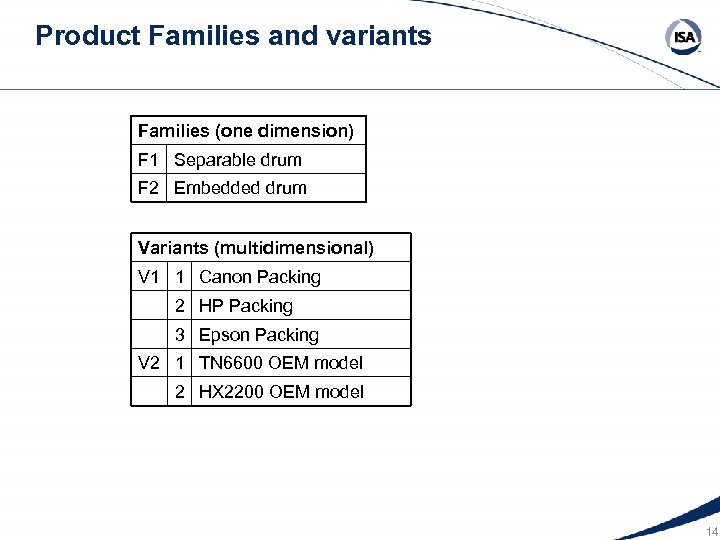 Product Families and variants

ISA

| Families (one dimension) | |
|---|---|
| F1 | Separable drum |
| F2 | Embedded drum |

| Variants (multidimensional) | | |
|---|---|---|
| V1 | 1 | Canon Packing |
| | 2 | HP Packing |
| | 3 | Epson Packing |
| V2 | 1 | TN6600 OEM model |
| | 2 | HX2200 OEM model |

14